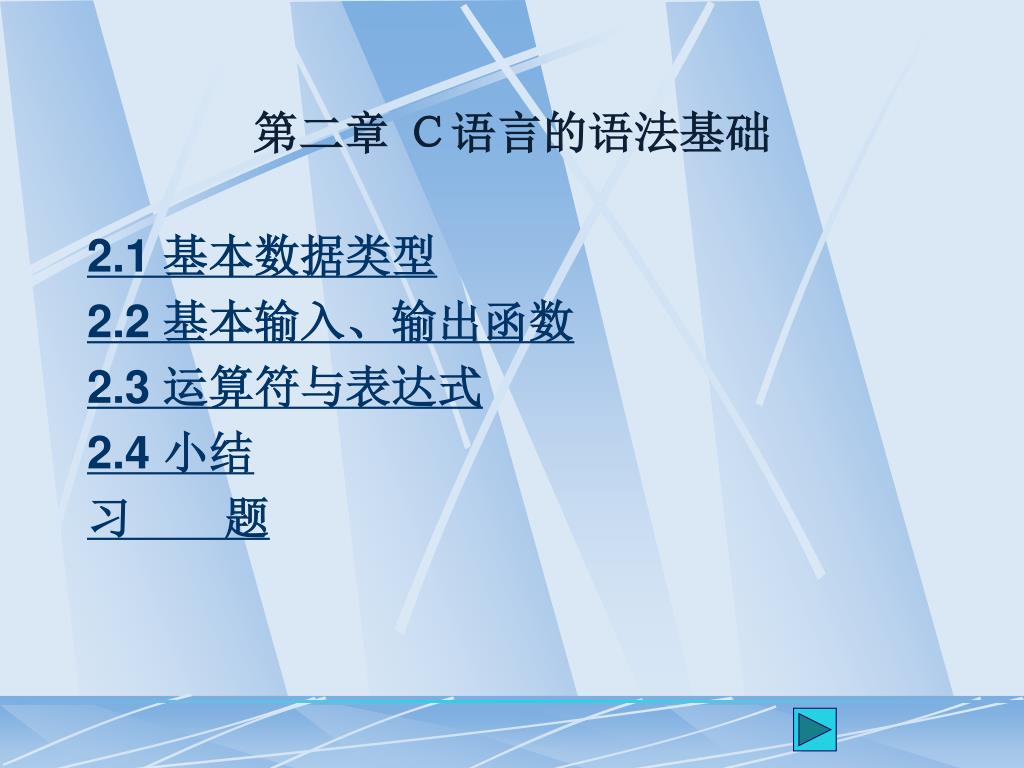 第二章 C语言的语法基础

2.1 基本数据类型
2.2 基本输入、输出函数
2.3 运算符与表达式
2.4 小结
习　　题